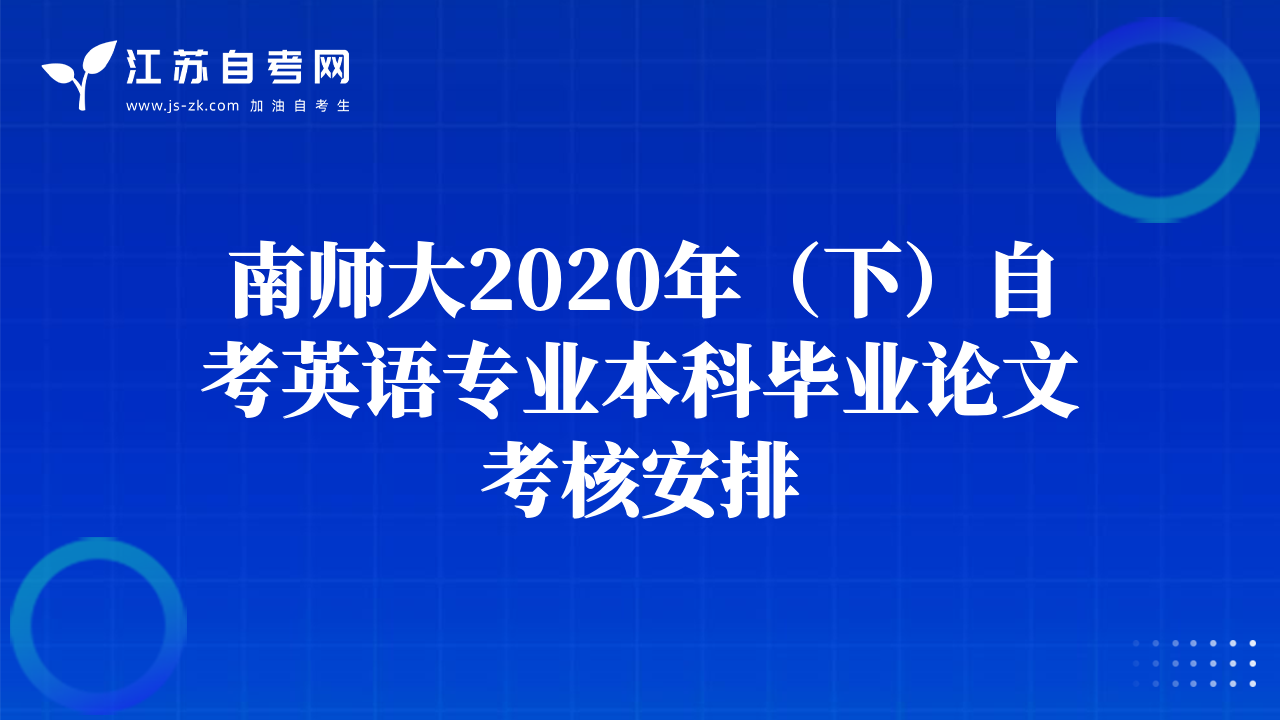 江苏自考网
www.js-zk.com 加油自考生

南师大2020年（下）自考英语专业本科毕业论文考核安排